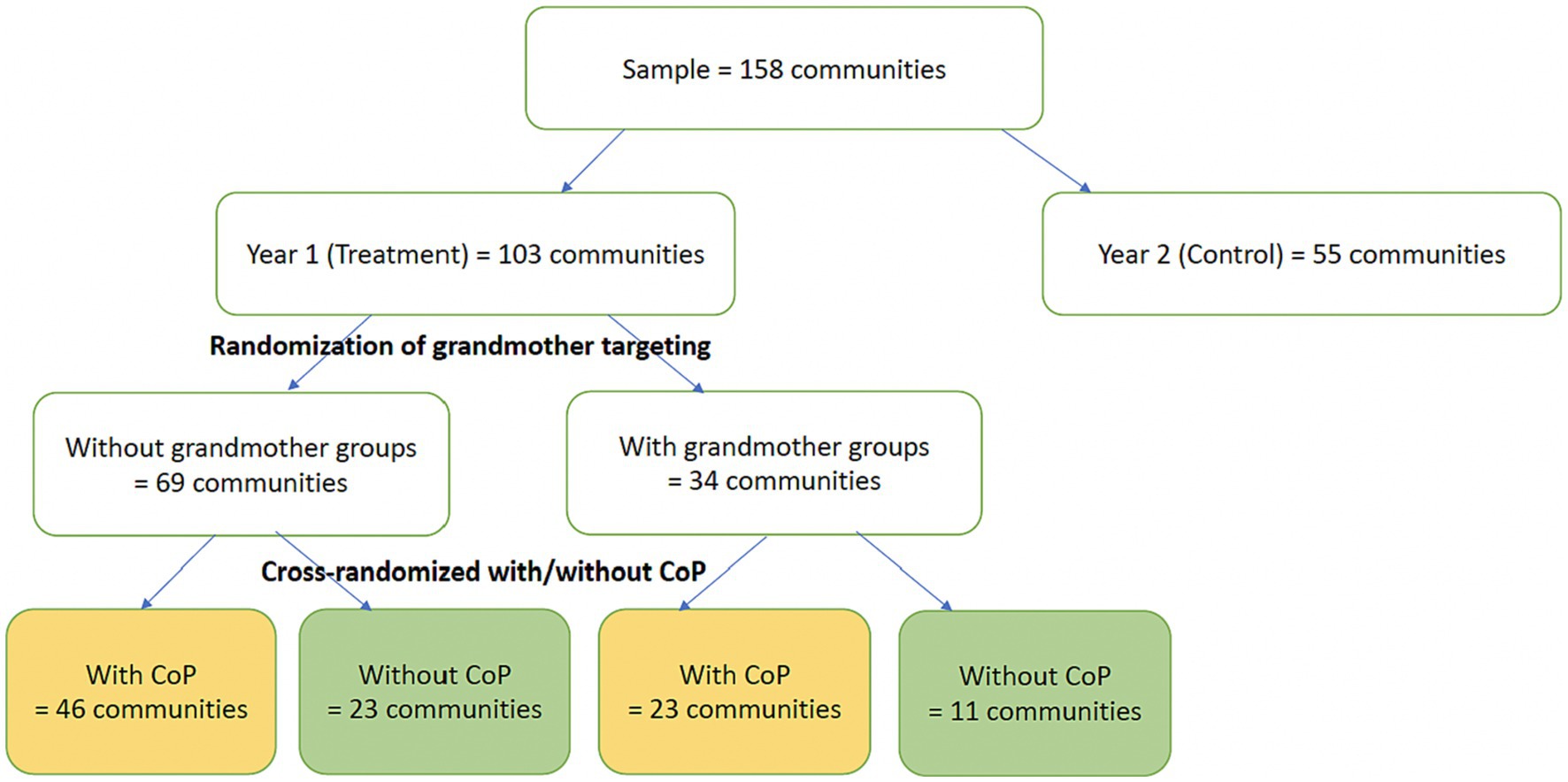 Sample = 158 communities

Year 1 (Treatment) = 103 communities

Year 2 (Control) = 55 communities

Randomization of grandmother targeting

Without grandmother groups = 69 communities

With grandmother groups = 34 communities

Cross-randomized with/without CoP

With CoP = 46 communities

Without CoP = 23 communities

With CoP = 23 communities

Without CoP = 11 communities